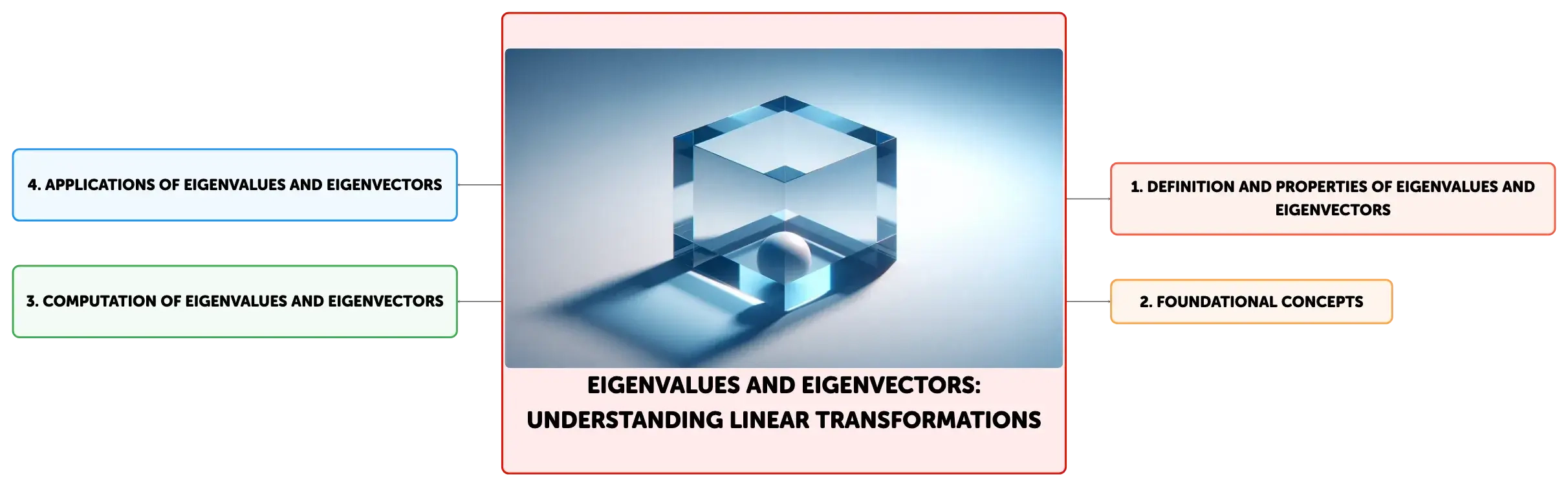 EIGENVALUES AND EIGENVECTORS: UNDERSTANDING LINEAR TRANSFORMATIONS

1. DEFINITION AND PROPERTIES OF EIGENVALUES AND EIGENVECTORS

2. FOUNDATIONAL CONCEPTS

3. COMPUTATION OF EIGENVALUES AND EIGENVECTORS

4. APPLICATIONS OF EIGENVALUES AND EIGENVECTORS